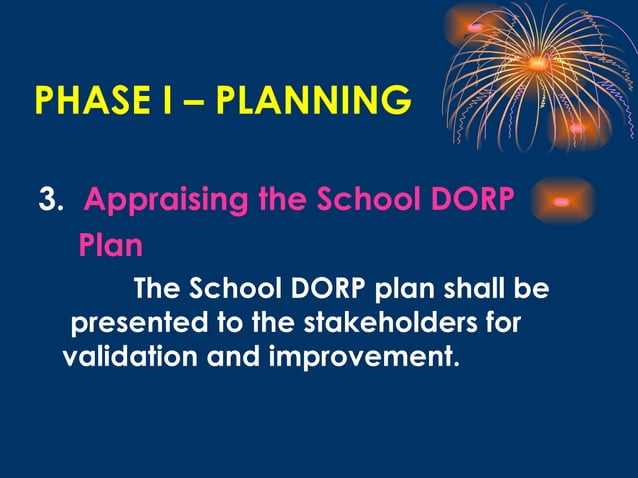 PHASE I – PLANNING

3. Appraising the School DORP Plan

The School DORP plan shall be presented to the stakeholders for validation and improvement.